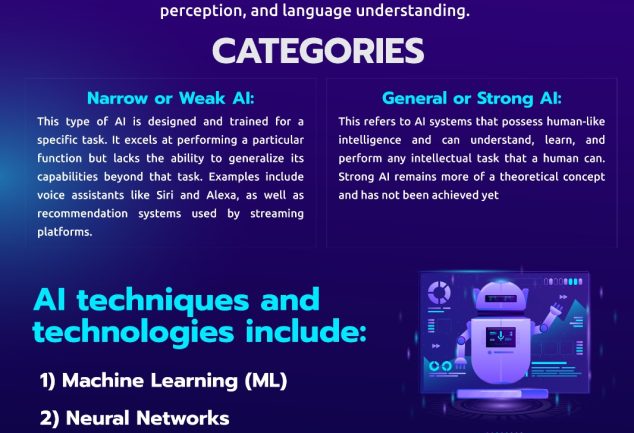 perception, and language understanding.

CATEGORIES

Narrow or Weak AI:

This type of AI is designed and trained for a specific task. It excels at performing a particular function but lacks the ability to generalize its capabilities beyond that task. Examples include voice assistants like Siri and Alexa, as well as recommendation systems used by streaming platforms.

General or Strong AI:

This refers to AI systems that possess human-like intelligence and can understand, learn, and perform any intellectual task that a human can. Strong AI remains more of a theoretical concept and has not been achieved yet

AI techniques and technologies include:

1) Machine Learning (ML)

2) Neural Networks